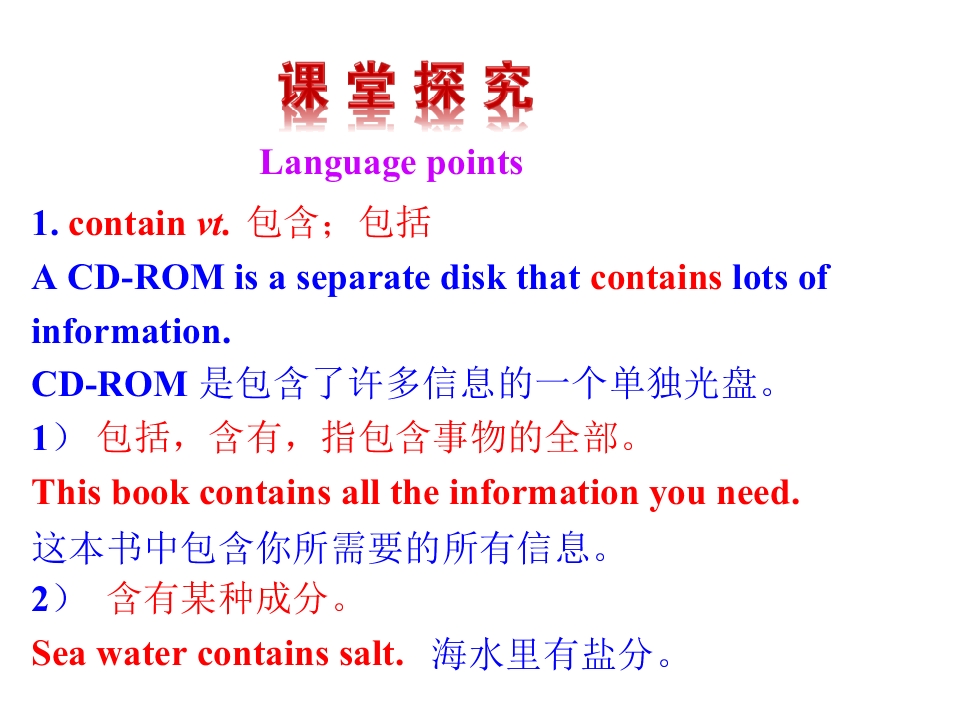 课堂探究

Language points

1. contain vt. 包含；包括

A CD-ROM is a separate disk that contains lots of information.

CD-ROM是包含了许多信息的一个单独光盘。

1）包括，含有，指包含事物的全部。

This book contains all the information you need.

这本书中包含你所需要的所有信息。

2）含有某种成分。

Sea water contains salt. 海水里有盐分。